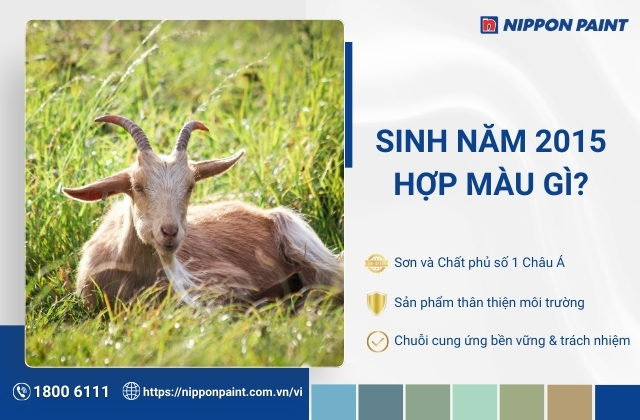 NIPPON PAINT

SINH NĂM 2015 HỢP MÀU GÌ?

Sơn và Chất phủ số 1 Châu Á

Sản phẩm thân thiện môi trường

Chuỗi cung ứng bền vững & trách nhiệm

1800 6111

https://nipponpaint.com.vn/vi